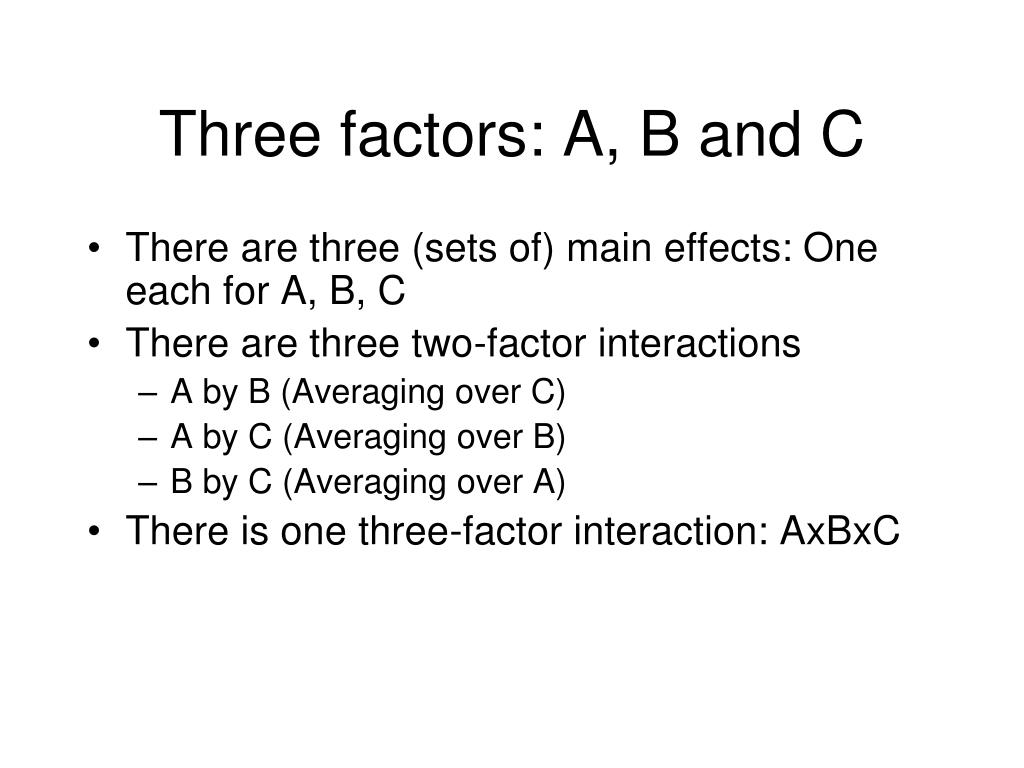 Three factors: A, B and C

• There are three (sets of) main effects: One each for A, B, C
• There are three two-factor interactions
  – A by B (Averaging over C)
  – A by C (Averaging over B)
  – B by C (Averaging over A)
• There is one three-factor interaction: AxBxC